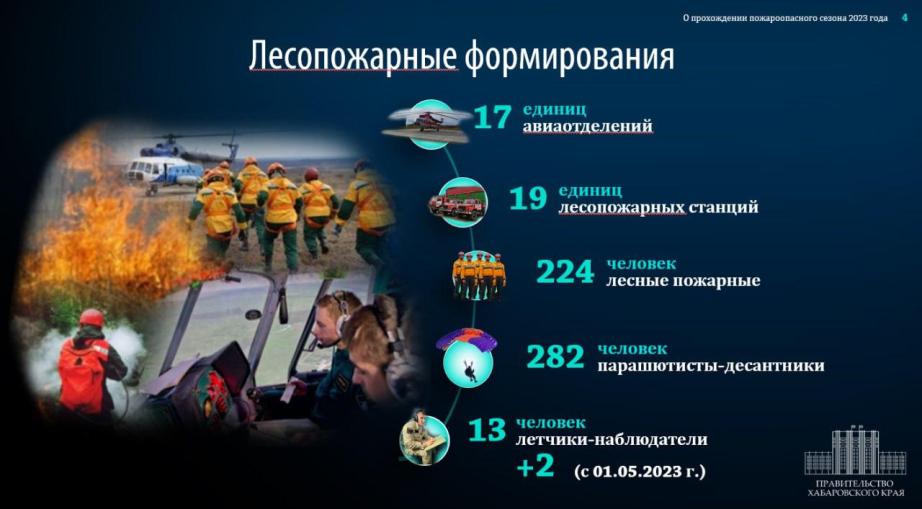 О прохождении пожароопасного сезона 2023 года 4

Лесопожарные формирования

17 единиц авиаотделений

19 единиц лесопожарных станций

224 человек лесные пожарные

282 человек парашютисты-десантники

13 человек летчики-наблюдатели

+2 (с 01.05.2023 г.)

ПРАВИТЕЛЬСТВО ХАБАРОВСКОГО КРАЯ